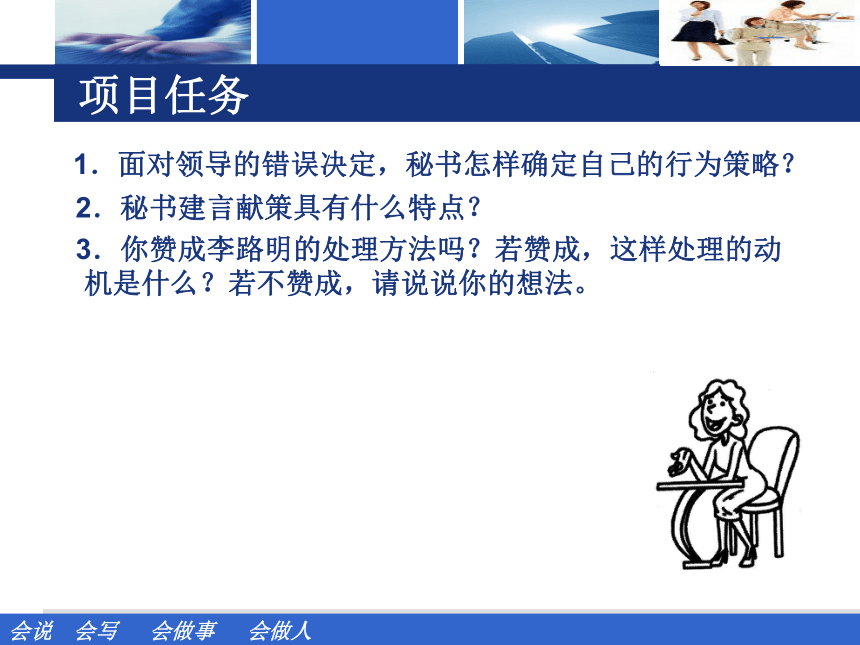 项目任务

1．面对领导的错误决定，秘书怎样确定自己的行为策略？

2．秘书建言献策具有什么特点？

3．你赞成李路明的处理方法吗？若赞成，这样处理的动机是什么？若不赞成，请说说你的想法。

会说　会写　会做事　会做人